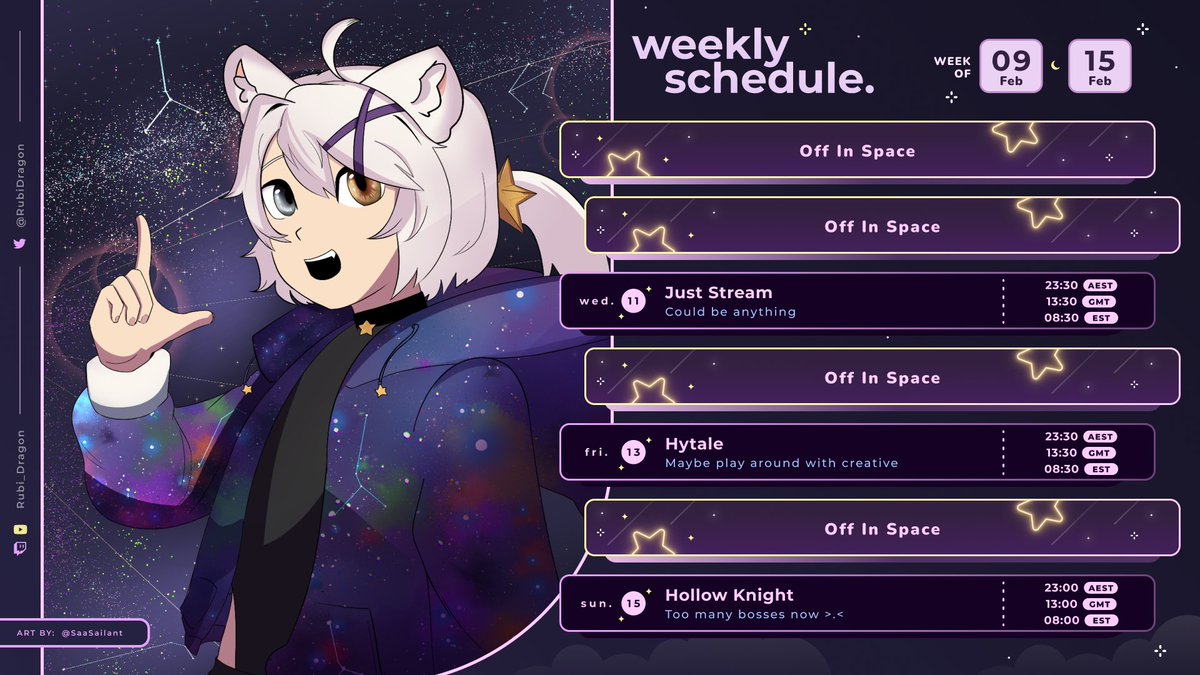 @RubiDragon

Rubi_Dragon

ART BY: @SaaSailant

weekly schedule.

WEEK OF 09 Feb 15 Feb

Off In Space

Off In Space

wed. 11 Just Stream
Could be anything
23:30 AEST
13:30 GMT
08:30 EST

Off In Space

fri. 13 Hytale
Maybe play around with creative
23:30 AEST
13:30 GMT
08:30 EST

Off In Space

sun. 15 Hollow Knight
Too many bosses now >.<
23:00 AEST
13:00 GMT
08:00 EST